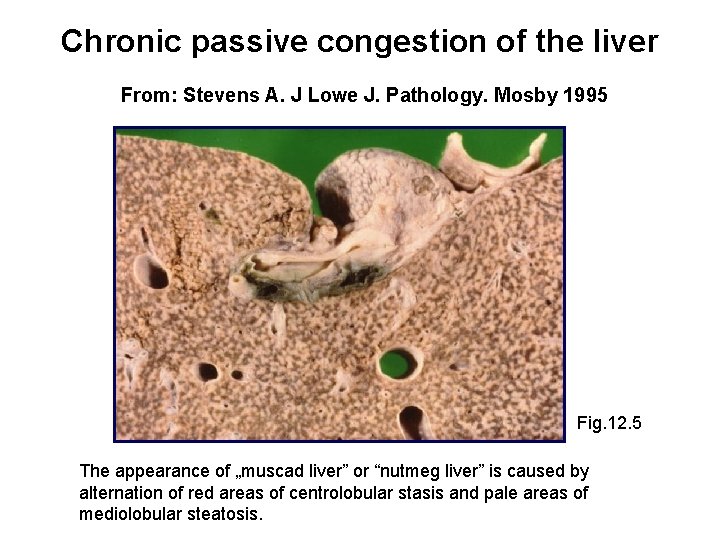 Chronic passive congestion of the liver

From: Stevens A. J Lowe J. Pathology. Mosby 1995

Fig.12.5

The appearance of „muscad liver” or “nutmeg liver” is caused by alternation of red areas of centrolobular stasis and pale areas of mediolobular steatosis.